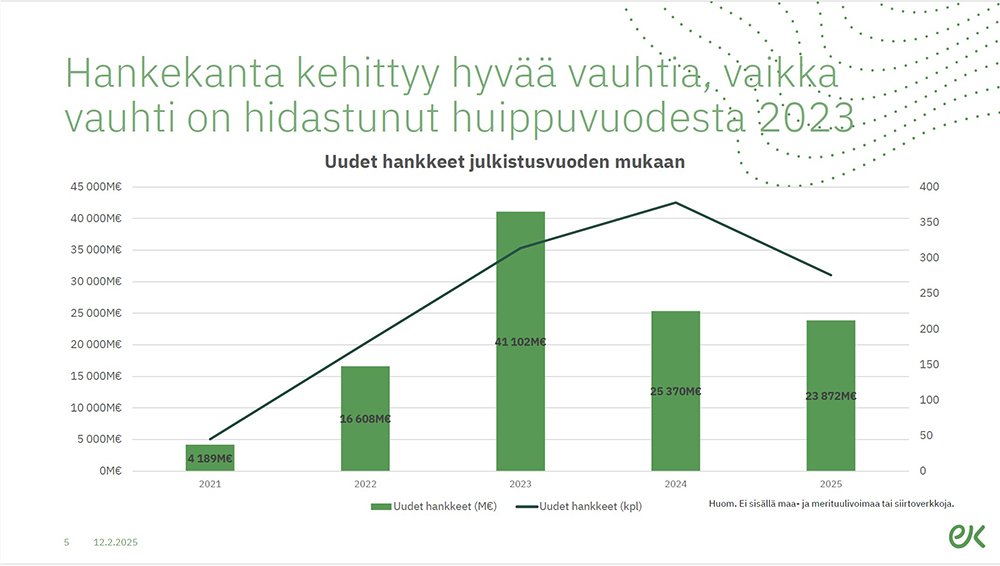 Hankekanta kehittyy hyvää vauhtia, vaikka vauhti on hidastunut huippuvuodesta 2023

Uudet hankkeet julkistusvuoden mukaan

45 000M€
40 000M€
35 000M€
30 000M€
25 000M€
20 000M€
15 000M€
10 000M€
5 000M€
0M€

400
350
300
250
200
150
100
50
0

4 189M€
16 608M€
41 102M€
25 370M€
23 872M€

2021
2022
2023
2024
2025

Uudet hankkeet (M€)
Uudet hankkeet (kpl)

Huom. Ei sisällä maa- ja merituulivoimaa tai siirtoverkkoja.

5 12.2.2025

ek